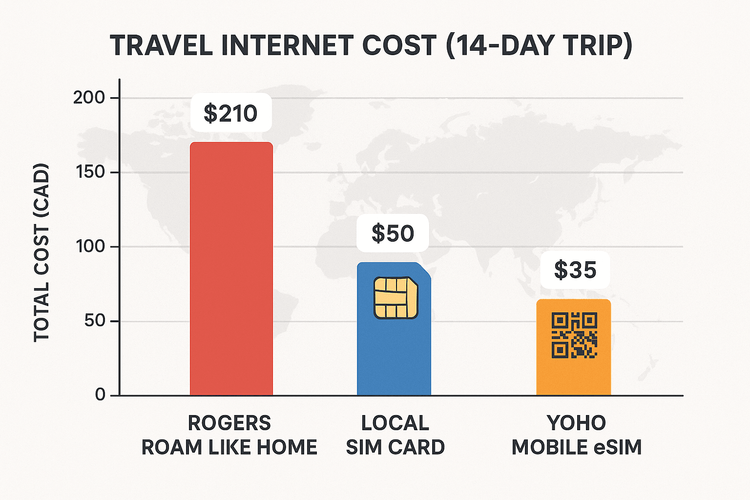 TRAVEL INTERNET COST (14-DAY TRIP)

TOTAL COST (CAD)

200
150
100
50
0

$210
$50
$35

ROGERS ROAM LIKE HOME
LOCAL SIM CARD
YOHO MOBILE eSIM